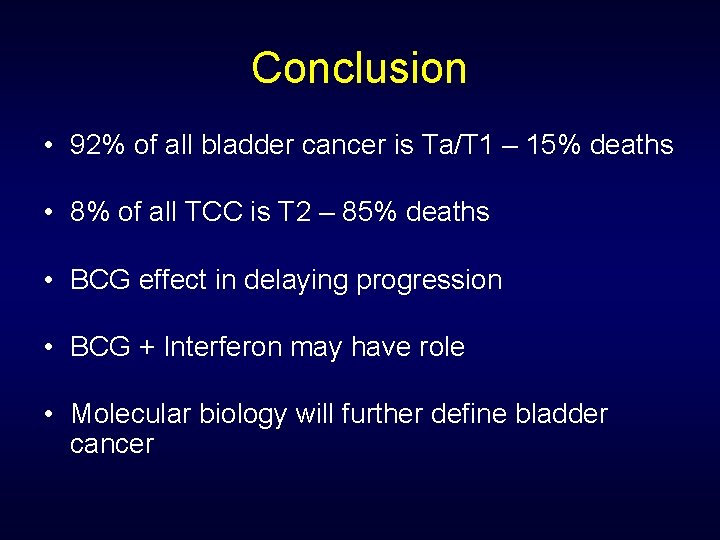 Conclusion

• 92% of all bladder cancer is Ta/T1 – 15% deaths

• 8% of all TCC is T2 – 85% deaths

• BCG effect in delaying progression

• BCG + Interferon may have role

• Molecular biology will further define bladder cancer